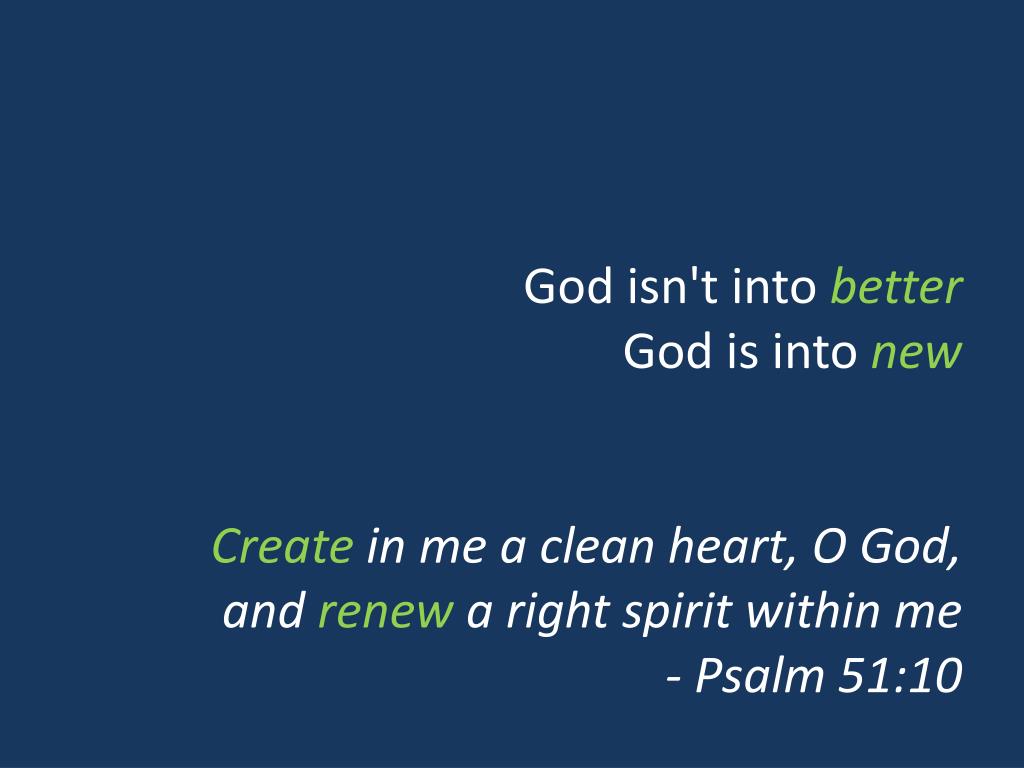 God isn't into better
God is into new

Create in me a clean heart, O God,
and renew a right spirit within me
- Psalm 51:10